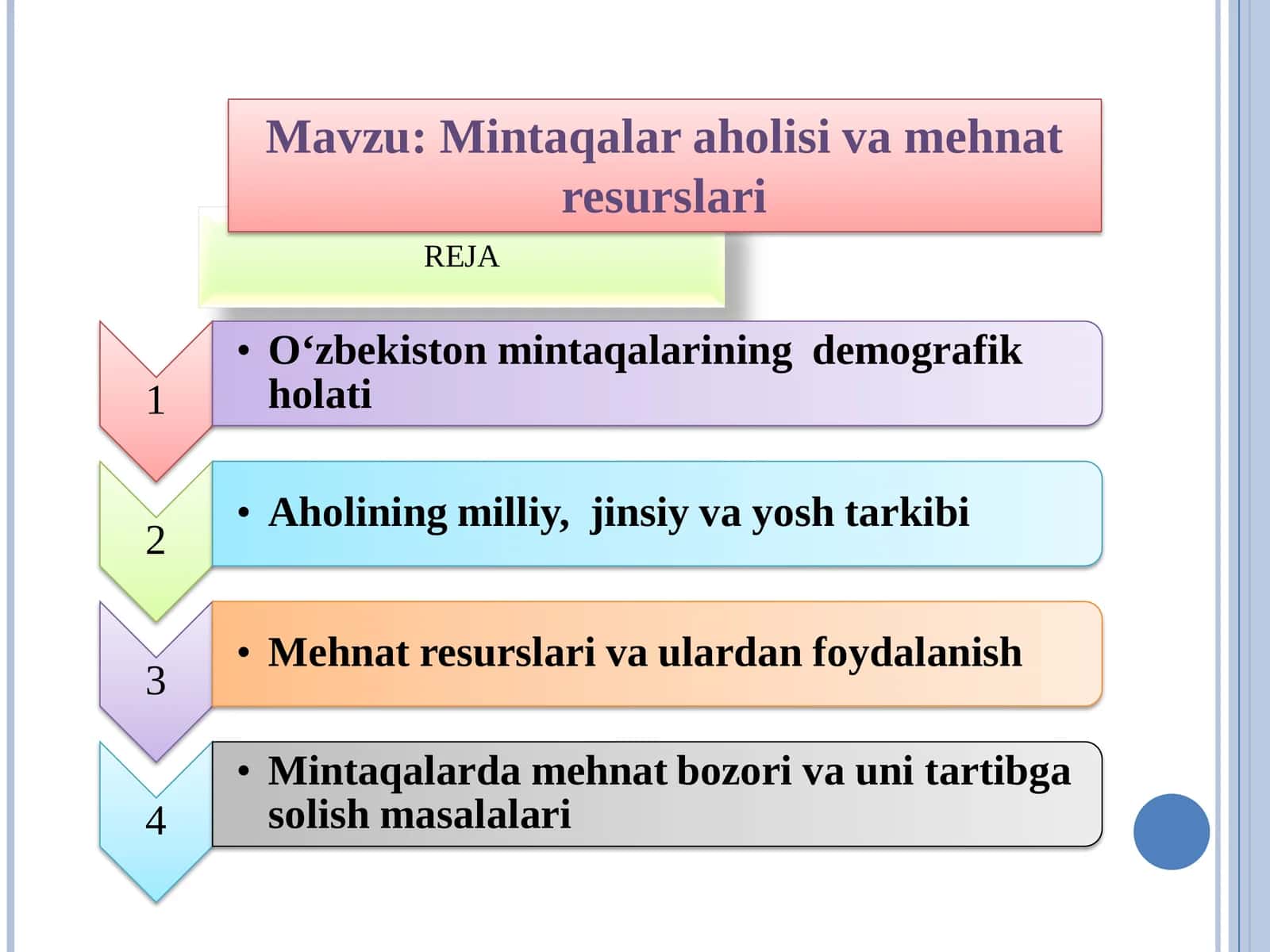 Mavzu: Mintaqalar aholisi va mehnat resurslari

REJA

1

• O‘zbekiston mintaqalarining demografik holati

2

• Aholining milliy, jinsiy va yosh tarkibi

3

• Mehnat resurslari va ulardan foydalanish

4

• Mintaqalarda mehnat bozori va uni tartibga solish masalalari